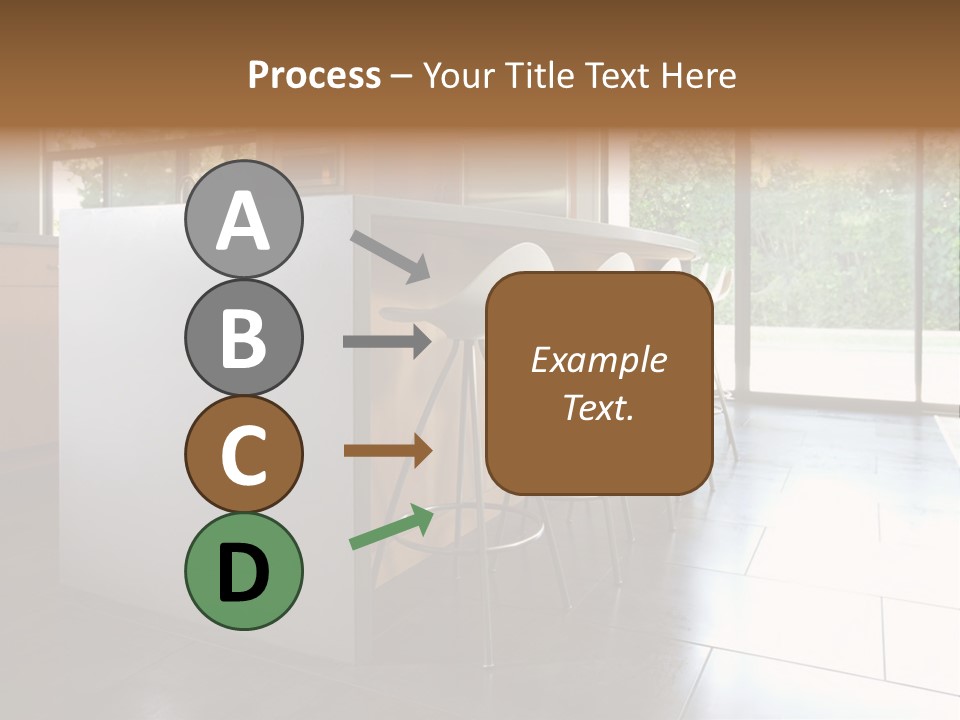 Process – Your Title Text Here

A

B

C

D

Example Text.